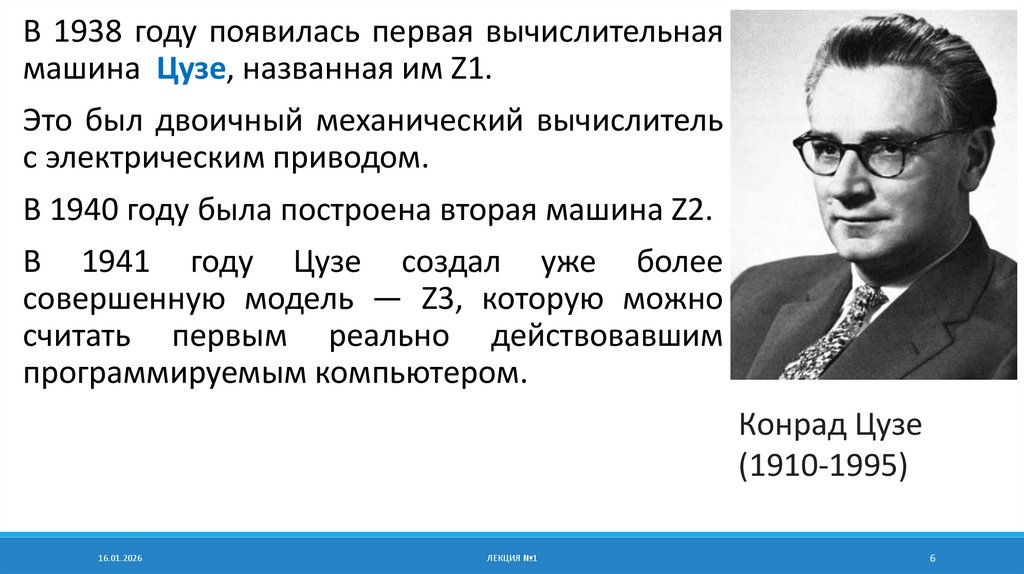 В 1938 году появилась первая вычислительная машина Цузе, названная им Z1.

Это был двоичный механический вычислитель с электрическим приводом.

В 1940 году была построена вторая машина Z2.

В 1941 году Цузе создал уже более совершенную модель — Z3, которую можно считать первым реально действовавшим программируемым компьютером.

Конрад Цузе (1910-1995)

16.01.2026

ЛЕКЦИЯ №1

6